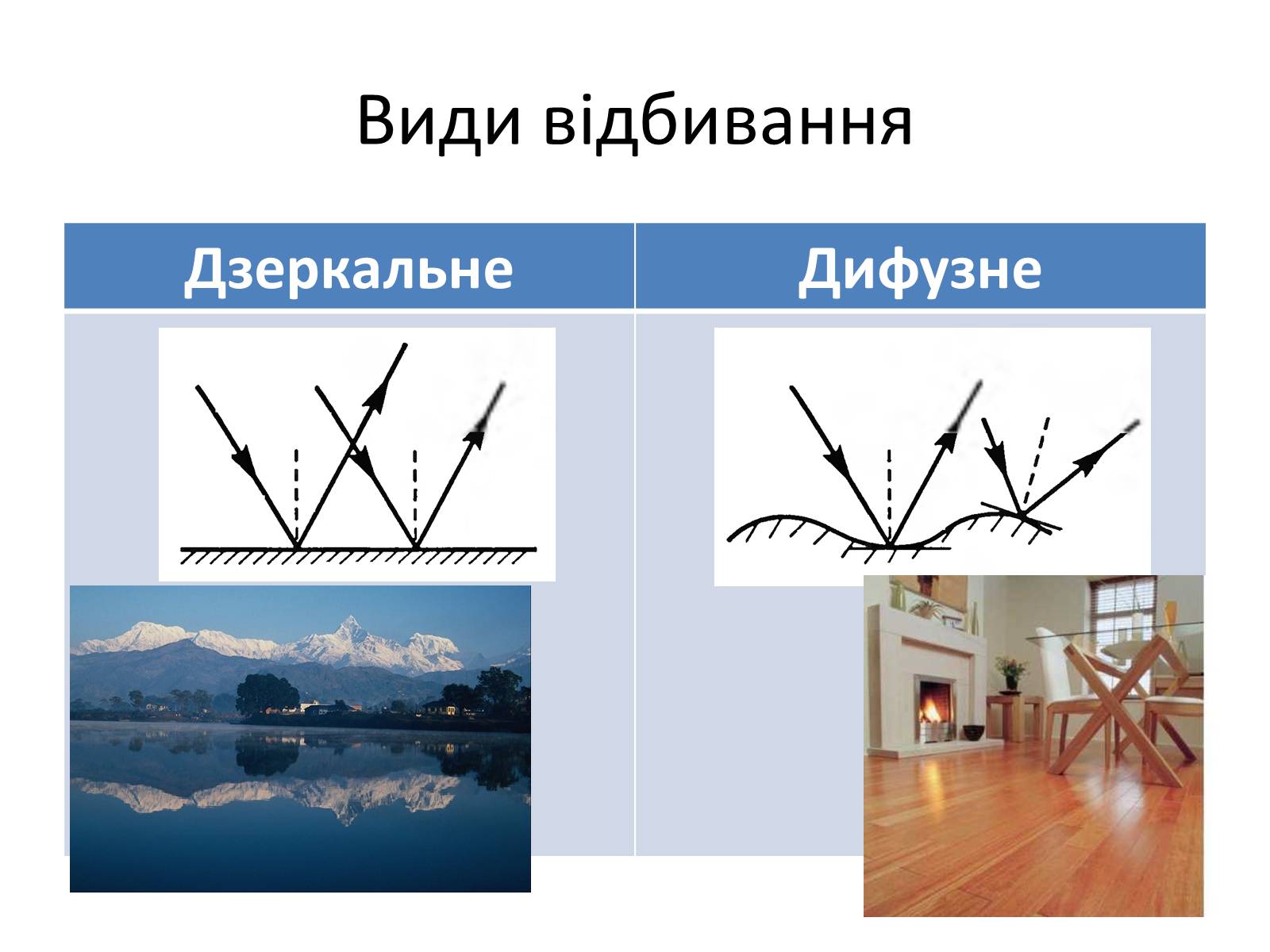 Види відбивання

| Дзеркальне | Дифузне |
|---|---|
| | |